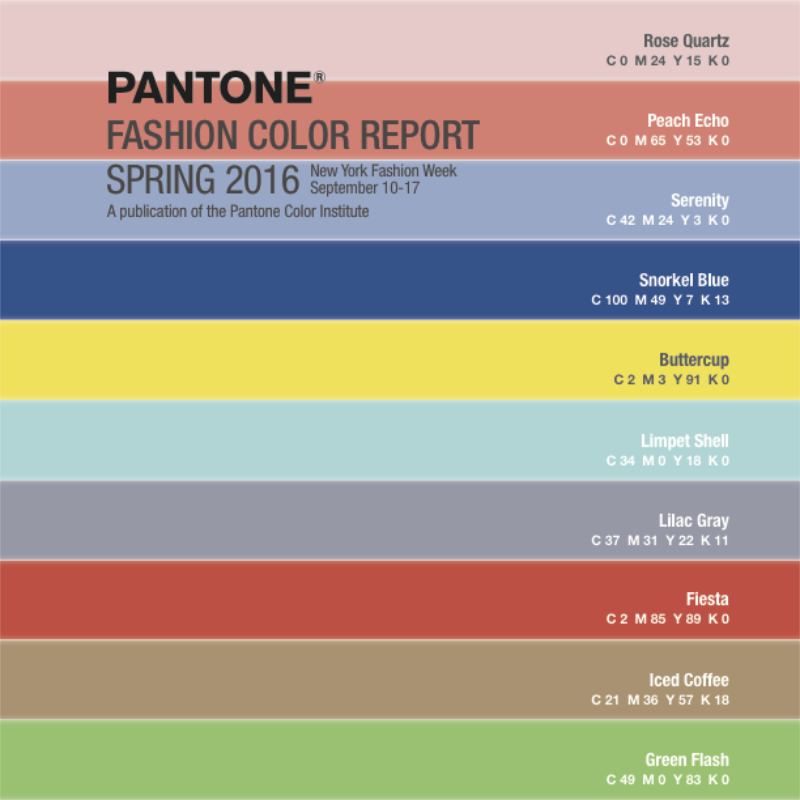 PANTONE®
FASHION COLOR REPORT
SPRING 2016 New York Fashion Week September 10-17
A publication of the Pantone Color Institute

Rose Quartz
C 0 M 24 Y 15 K 0

Peach Echo
C 0 M 65 Y 53 K 0

Serenity
C 42 M 24 Y 3 K 0

Snorkel Blue
C 100 M 49 Y 7 K 13

Buttercup
C 2 M 3 Y 91 K 0

Limpet Shell
C 34 M 0 Y 18 K 0

Lilac Gray
C 37 M 31 Y 22 K 11

Fiesta
C 2 M 85 Y 89 K 0

Iced Coffee
C 21 M 36 Y 57 K 18

Green Flash
C 49 M 0 Y 83 K 0